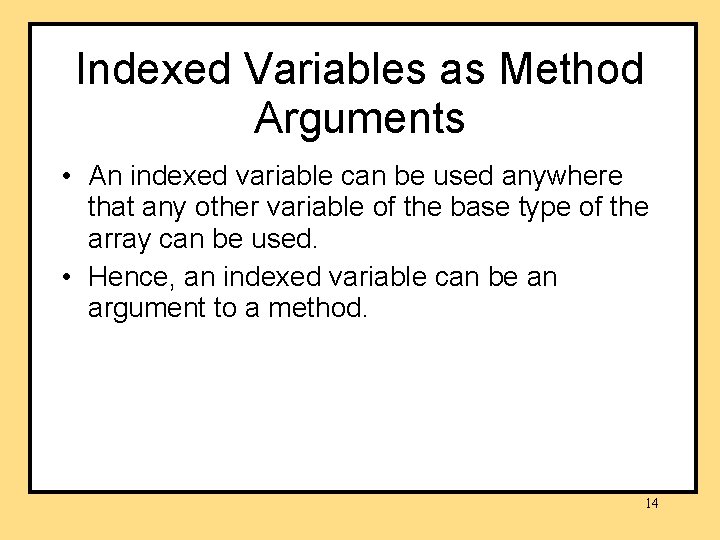 Indexed Variables as Method Arguments

• An indexed variable can be used anywhere that any other variable of the base type of the array can be used.
• Hence, an indexed variable can be an argument to a method.

14